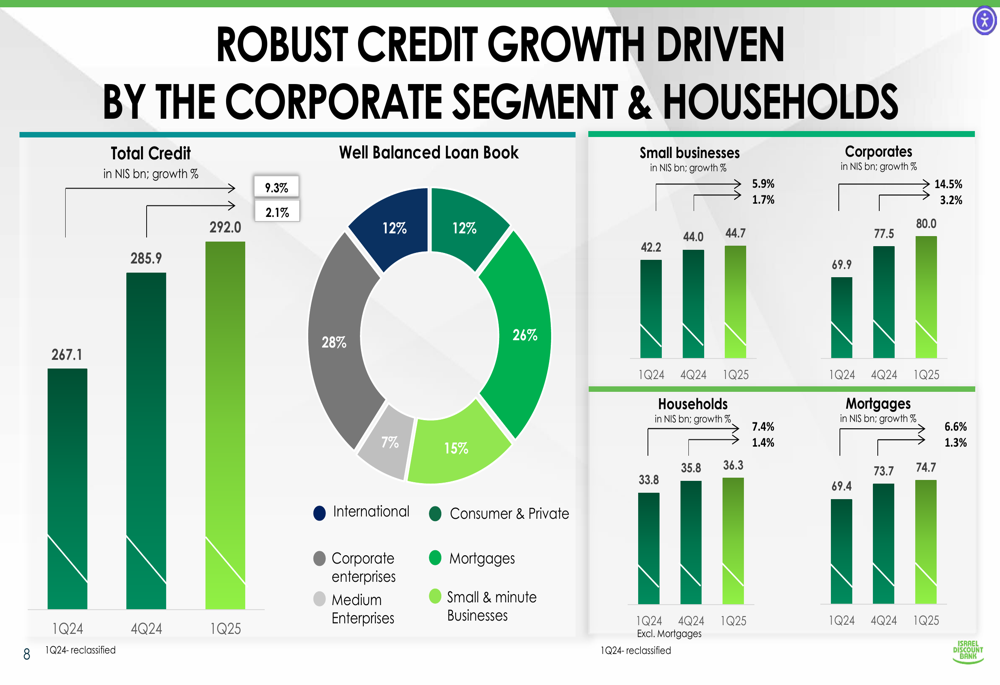 ROBUST CREDIT GROWTH DRIVEN BY THE CORPORATE SEGMENT & HOUSEHOLDS

Total Credit
in NIS bn; growth %
9.3%
2.1%
267.1
285.9
292.0
1Q24 4Q24 1Q25

Well Balanced Loan Book
12%
12%
26%
15%
7%
28%
International
Consumer & Private
Corporate enterprises
Mortgages
Medium Enterprises
Small & minute Businesses

Small businesses
in NIS bn; growth %
5.9%
1.7%
42.2
44.0
44.7
1Q24 4Q24 1Q25

Corporates
in NIS bn; growth %
14.5%
3.2%
69.9
77.5
80.0
1Q24 4Q24 1Q25

Households
in NIS bn; growth %
7.4%
1.4%
33.8
35.8
36.3
1Q24 4Q24 1Q25
Excl. Mortgages

Mortgages
in NIS bn; growth %
6.6%
1.3%
69.4
73.7
74.7
1Q24 4Q24 1Q25

8 1Q24- reclassified
1Q24- reclassified
ISRAEL DISCOUNT BANK